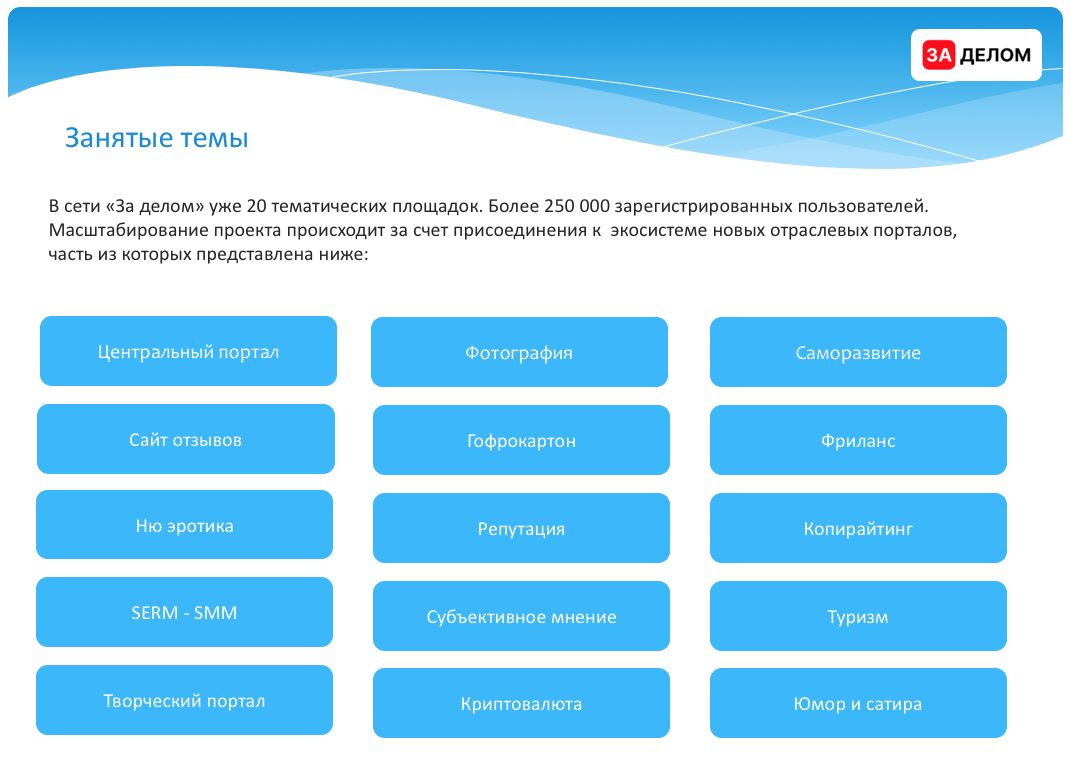 ЗА ДЕЛОМ

Занятые темы

В сети «За делом» уже 20 тематических площадок. Более 250 000 зарегистрированных пользователей. Масштабирование проекта происходит за счет присоединения к экосистеме новых отраслевых порталов, часть из которых представлена ниже:

Центральный портал

Сайт отзывов

Ню эротика

SERM - SMM

Творческий портал

Фотография

Гофрокартон

Репутация

Субъективное мнение

Криптовалюта

Саморазвитие

Фриланс

Копирайтинг

Туризм

Юмор и сатира